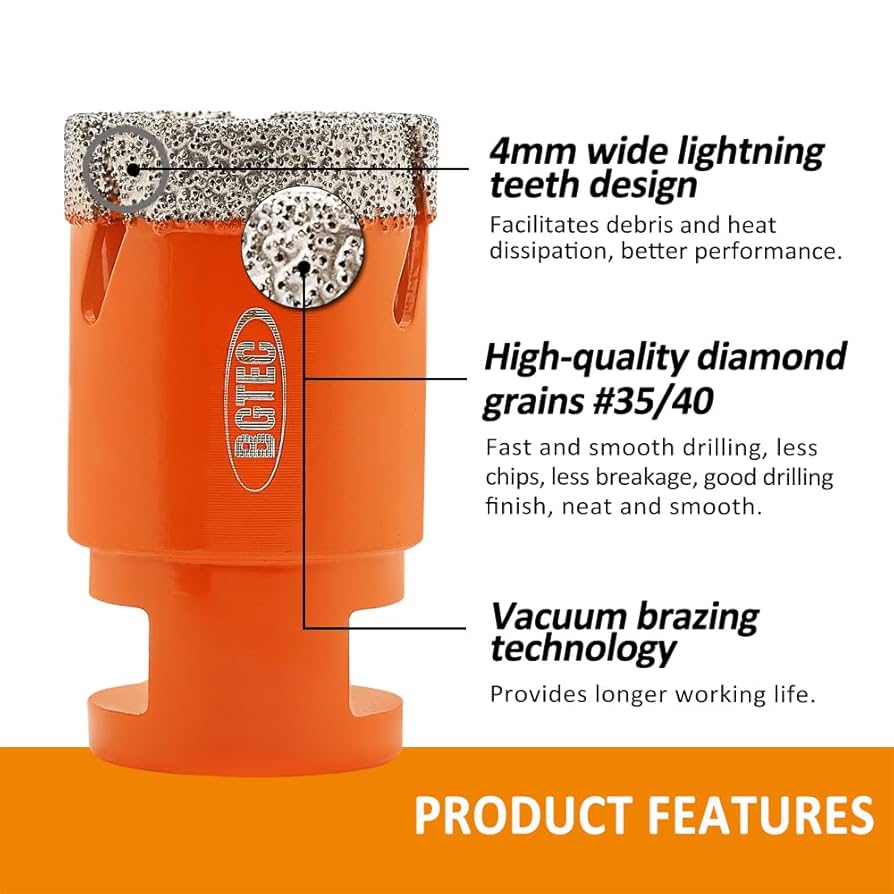 BGTEC

4mm wide lightning teeth design

Facilitates debris and heat dissipation, better performance.

High-quality diamond grains #35/40

Fast and smooth drilling, less chips, less breakage, good drilling finish, neat and smooth.

Vacuum brazing technology

Provides longer working life.

PRODUCT FEATURES